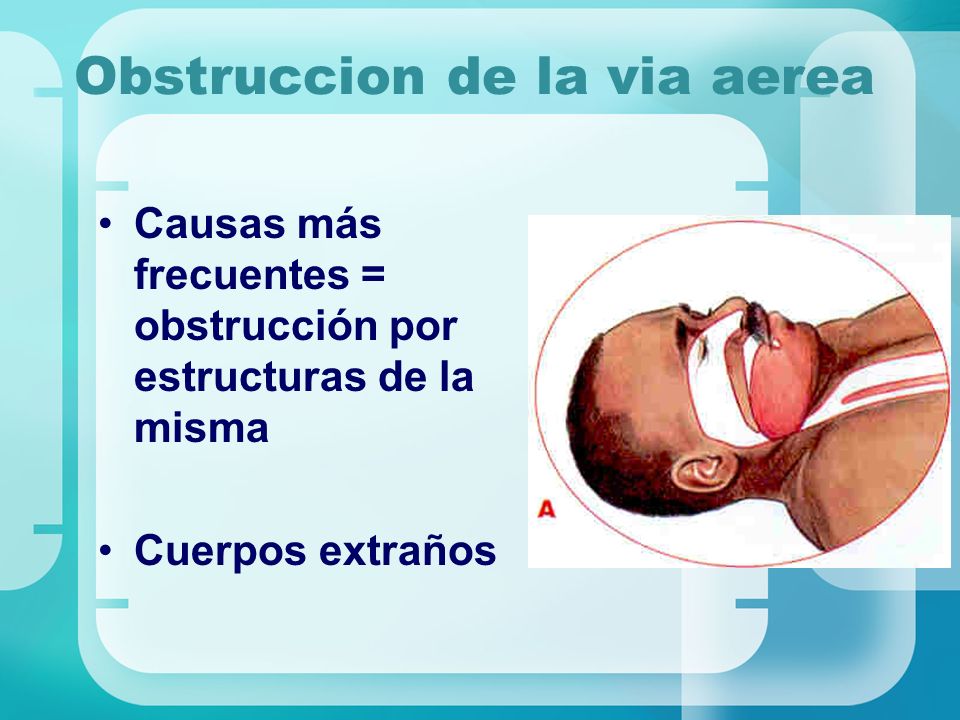 Obstruccion de la via aerea

• Causas más frecuentes = obstrucción por estructuras de la misma

• Cuerpos extraños

A